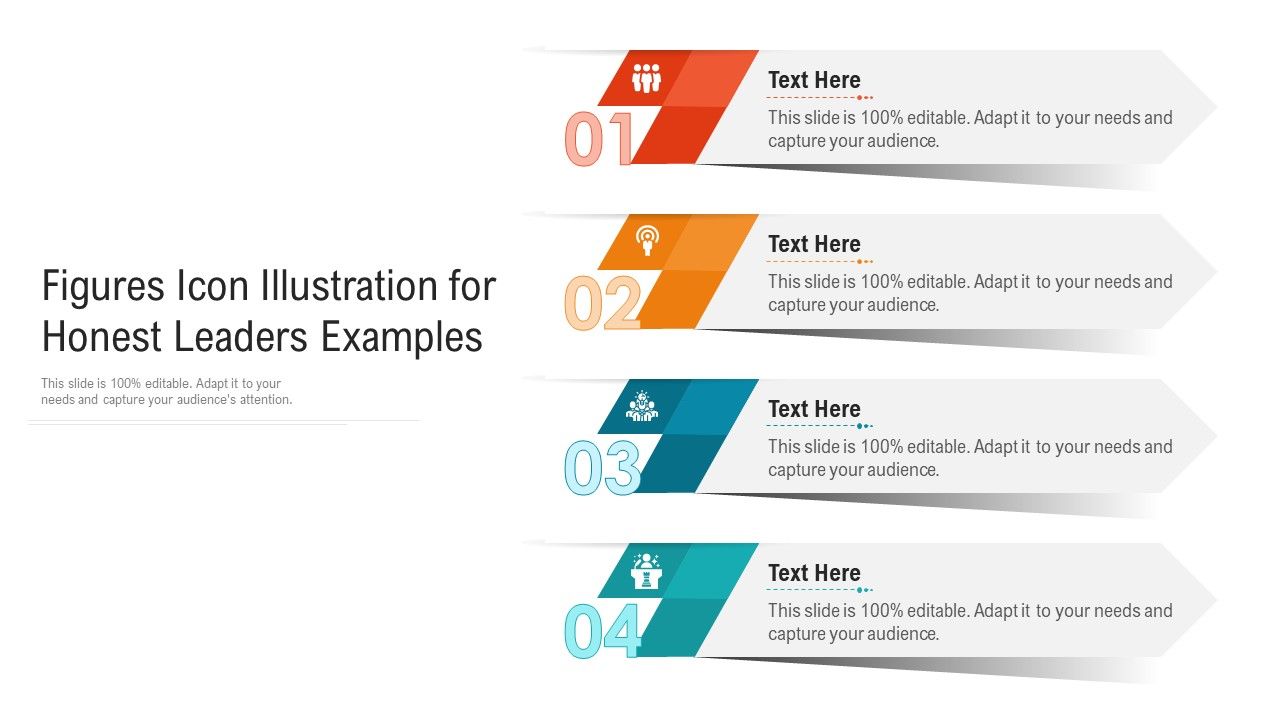 Figures Icon Illustration for Honest Leaders Examples

This slide is 100% editable. Adapt it to your needs and capture your audience's attention.

01

Text Here

This slide is 100% editable. Adapt it to your needs and capture your audience.

02

Text Here

This slide is 100% editable. Adapt it to your needs and capture your audience.

03

Text Here

This slide is 100% editable. Adapt it to your needs and capture your audience.

04

Text Here

This slide is 100% editable. Adapt it to your needs and capture your audience.